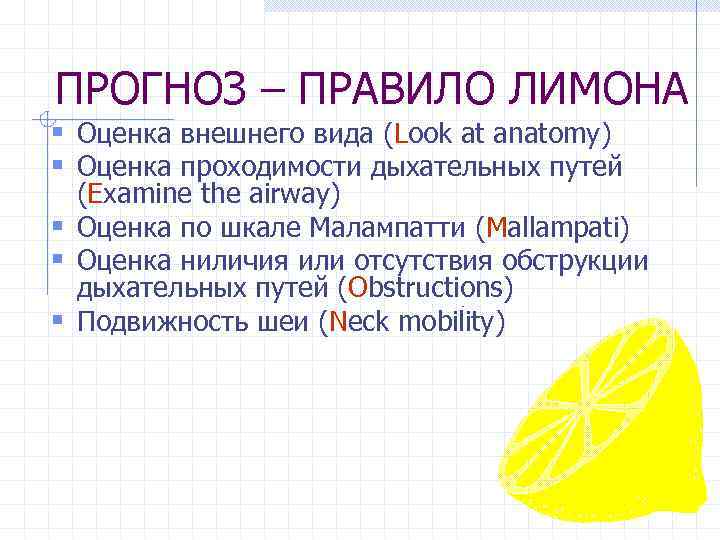 ПРОГНОЗ – ПРАВИЛО ЛИМОНА

- Оценка внешнего вида (Look at anatomy)
- Оценка проходимости дыхательных путей (Examine the airway)
- Оценка по шкале Малампатти (Mallampati)
- Оценка ниличия или отсутствия обструкции дыхательных путей (Obstructions)
- Подвижность шеи (Neck mobility)